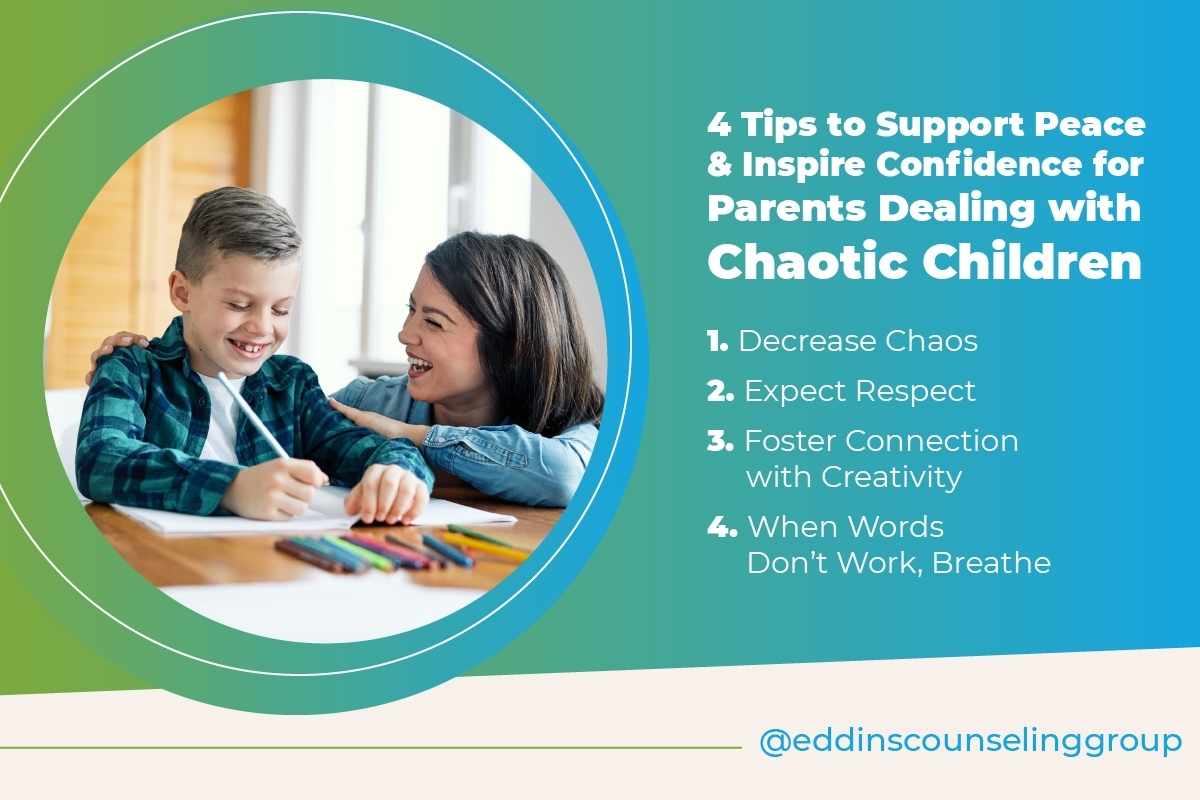 4 Tips to Support Peace & Inspire Confidence for Parents Dealing with Chaotic Children

1. Decrease Chaos

2. Expect Respect

3. Foster Connection with Creativity

4. When Words Don't Work, Breathe

@eddinscounselinggroup